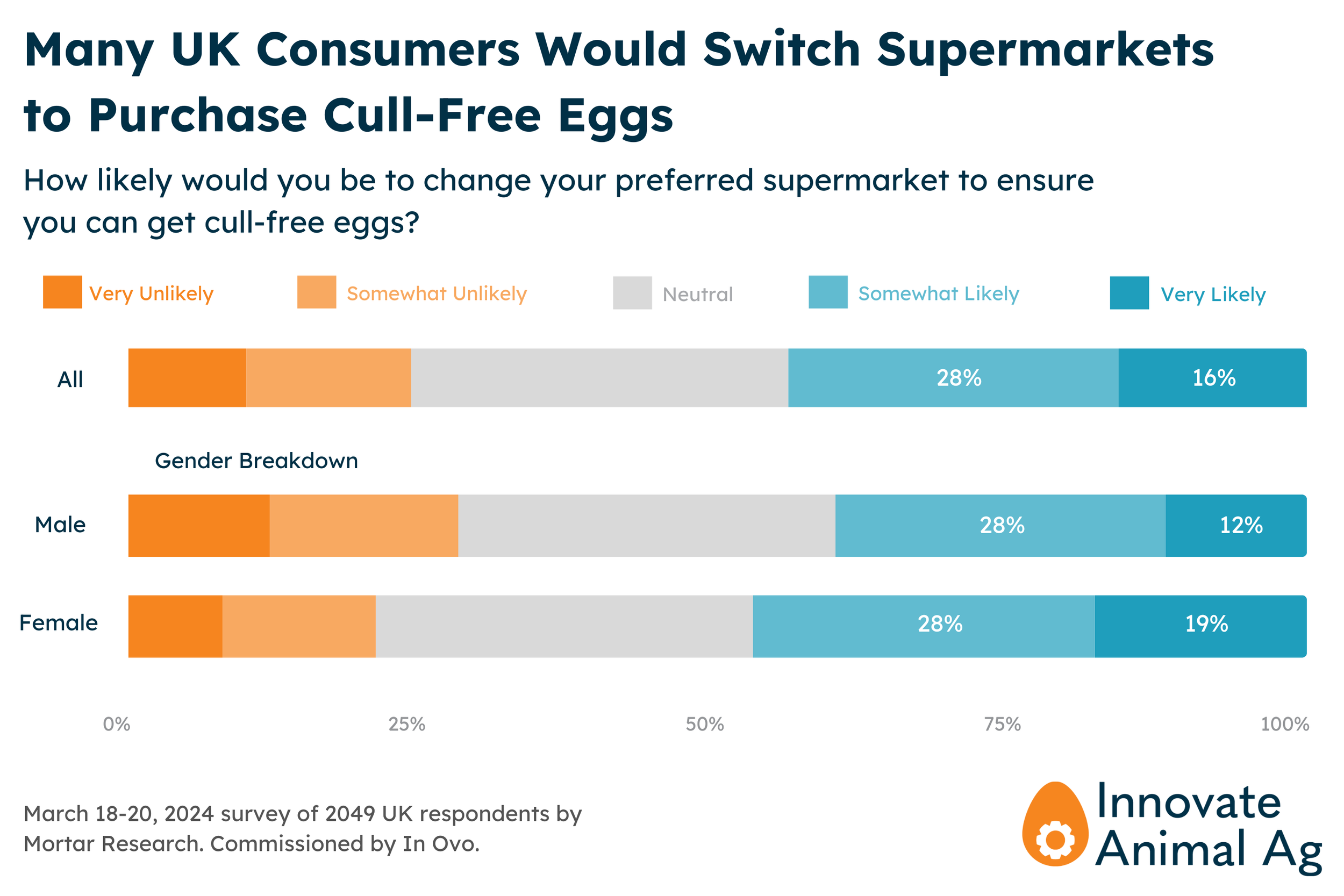 Many UK Consumers Would Switch Supermarkets to Purchase Cull-Free Eggs

How likely would you be to change your preferred supermarket to ensure you can get cull-free eggs?

Very Unlikely
Somewhat Unlikely
Neutral
Somewhat Likely
Very Likely

All
28%
16%

Gender Breakdown

Male
28%
12%

Female
28%
19%

0%
25%
50%
75%
100%

March 18-20, 2024 survey of 2049 UK respondents by Mortar Research. Commissioned by In Ovo.

Innovate Animal Ag